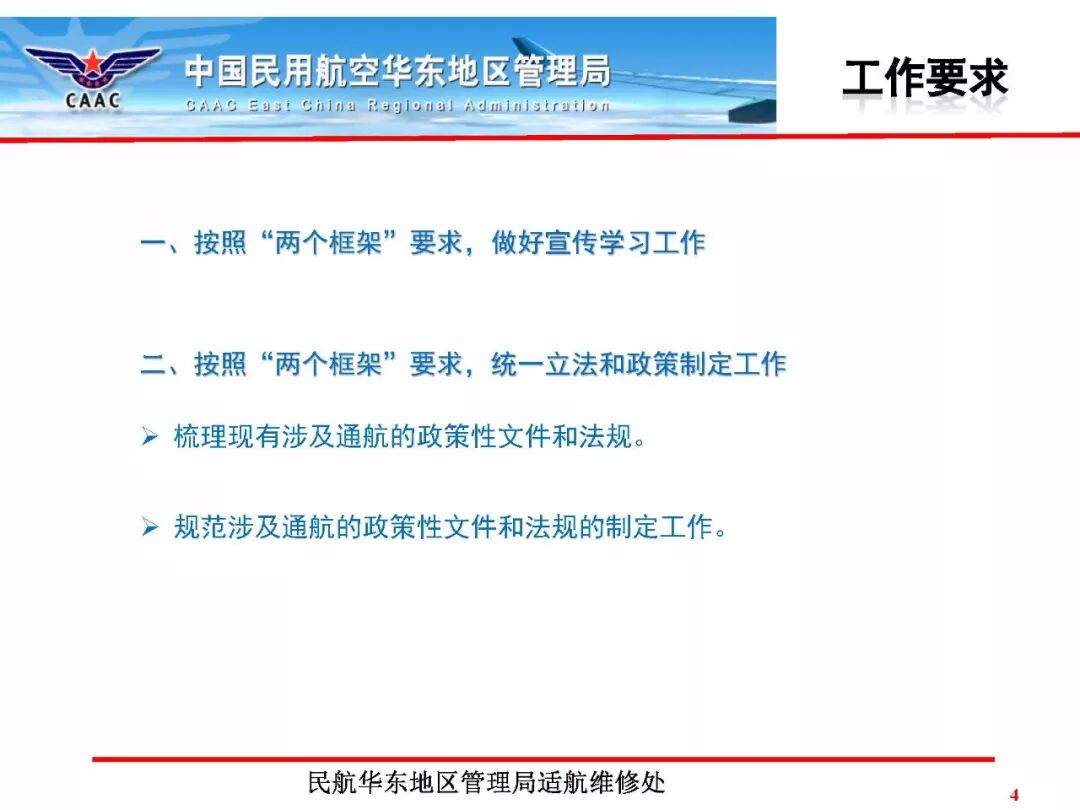 CAAC

中国民用航空华东地区管理局
CAAC East China Regional Administration

工作要求

一、按照“两个框架”要求，做好宣传学习工作

二、按照“两个框架”要求，统一立法和政策制定工作

➢ 梳理现有涉及通航的政策性文件和法规。

➢ 规范涉及通航的政策性文件和法规的制定工作。

民航华东地区管理局适航维修处

4